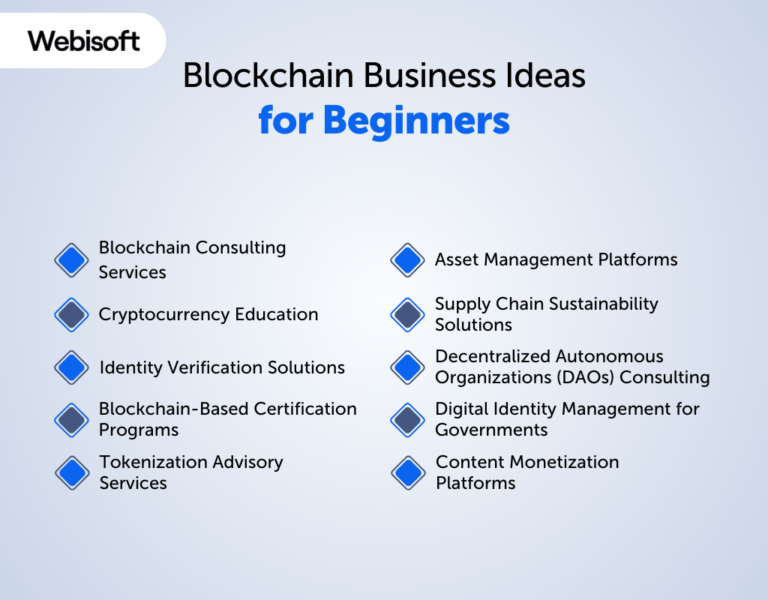 Webisoft

Blockchain Business Ideas
for Beginners

Blockchain Consulting Services

Cryptocurrency Education

Identity Verification Solutions

Blockchain-Based Certification Programs

Tokenization Advisory Services

Asset Management Platforms

Supply Chain Sustainability Solutions

Decentralized Autonomous Organizations (DAOs) Consulting

Digital Identity Management for Governments

Content Monetization Platforms